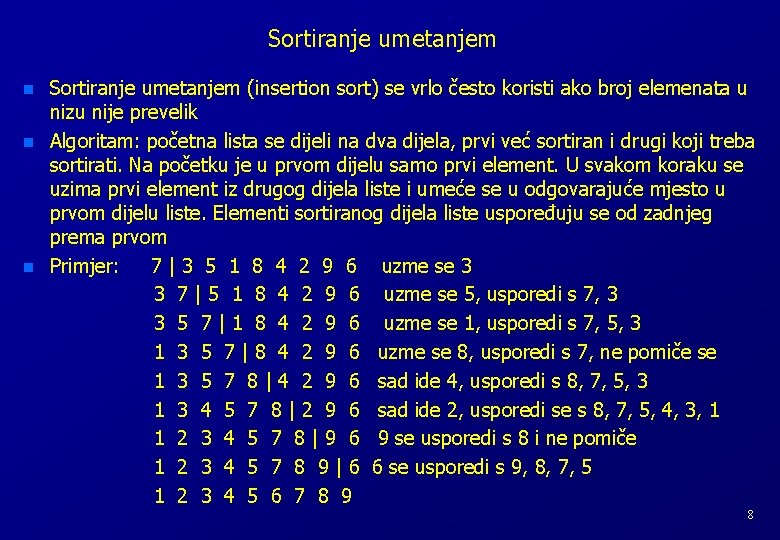 Sortiranje umetanjem

Sortiranje umetanjem (insertion sort) se vrlo često koristi ako broj elemenata u nizu nije prevelik

Algoritam: početna lista se dijeli na dva dijela, prvi već sortiran i drugi koji treba sortirati. Na početku je u prvom dijelu samo prvi element. U svakom koraku se uzima prvi element iz drugog dijela liste i umeće se u odgovarajuće mjesto u prvom dijelu liste. Elementi sortiranog dijela liste uspoređuju se od zadnjeg prema prvom

Primjer: 7 | 3 5 1 8 4 2 9 6 uzme se 3
3 7 | 5 1 8 4 2 9 6 uzme se 5, usporedi s 7, 3
3 5 7 | 1 8 4 2 9 6 uzme se 1, usporedi s 7, 5, 3
1 3 5 7 | 8 4 2 9 6 uzme se 8, usporedi s 7, ne pomiče se
1 3 5 7 8 | 4 2 9 6 sad ide 4, usporedi s 8, 7, 5, 3
1 3 4 5 7 8 | 2 9 6 sad ide 2, usporedi se s 8, 7, 5, 4, 3, 1
1 2 3 4 5 7 8 | 9 6 9 se usporedi s 8 i ne pomiče
1 2 3 4 5 7 8 9 | 6 6 se usporedi s 9, 8, 7, 5
1 2 3 4 5 6 7 8 9

8